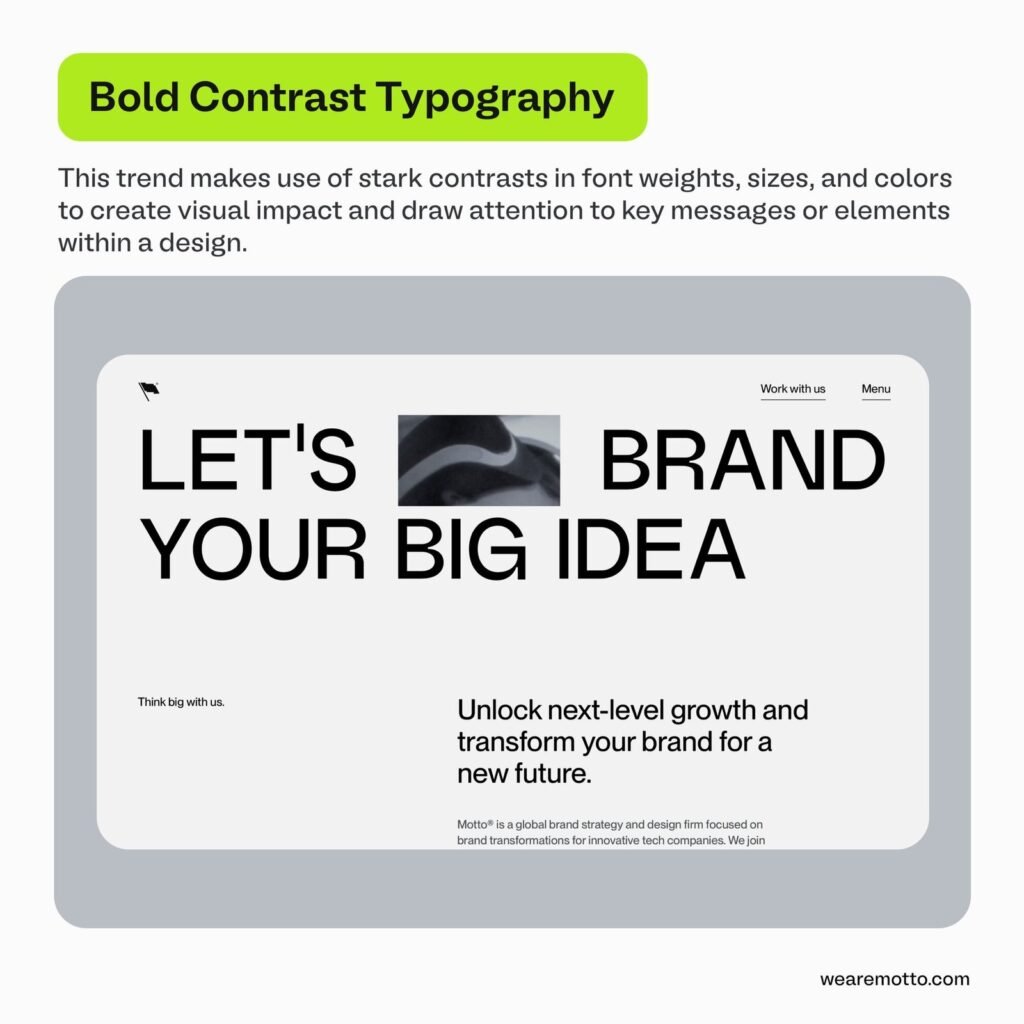 Bold Contrast Typography

This trend makes use of stark contrasts in font weights, sizes, and colors to create visual impact and draw attention to key messages or elements within a design.

Work with us Menu

LET'S BRAND YOUR BIG IDEA

Think big with us.

Unlock next-level growth and transform your brand for a new future.

Motto® is a global brand strategy and design firm focused on brand transformations for innovative tech companies. We join

wearemotto.com